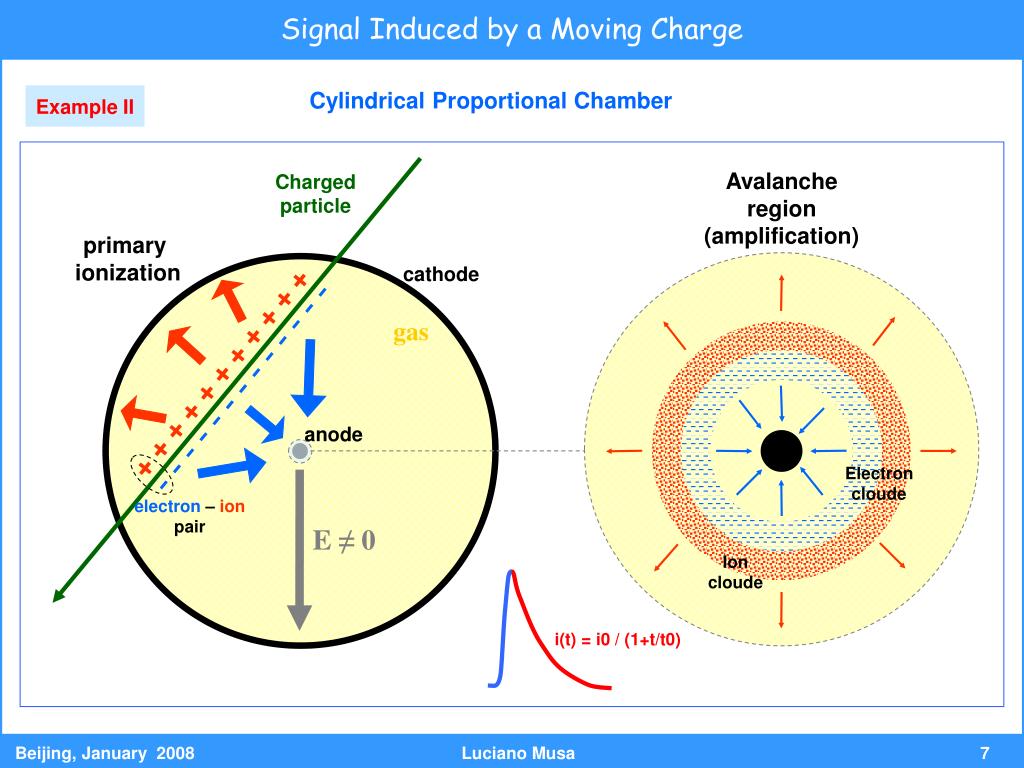 Signal Induced by a Moving Charge

Example II

Cylindrical Proportional Chamber

Charged particle

primary ionization

cathode

gas

anode

electron – ion pair

$E \neq 0$

Avalanche region (amplification)

Electron cloude

Ion cloude

i(t) = i0 / (1+t/t0)

Beijing, January 2008

Luciano Musa

7